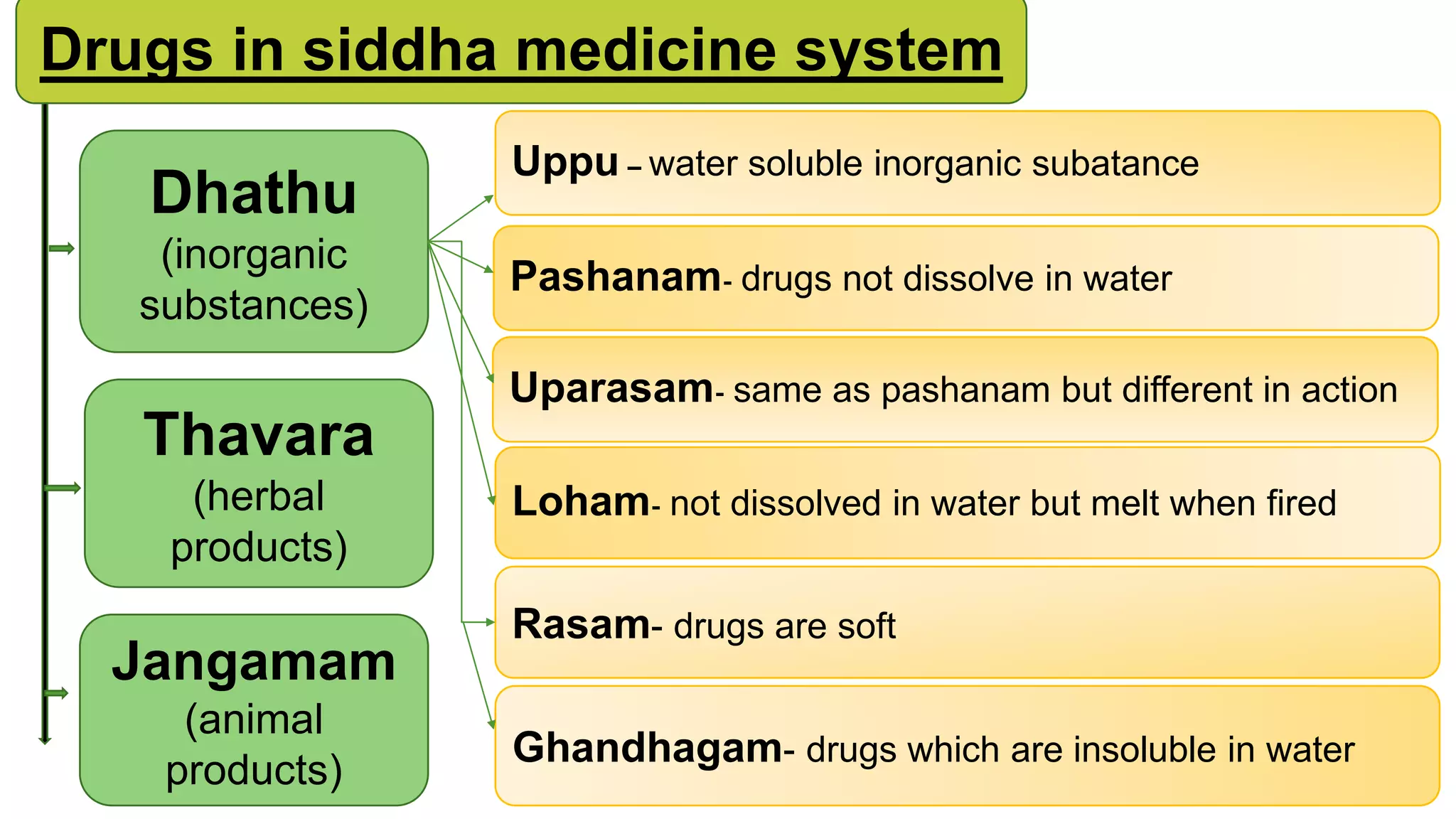 Drugs in siddha medicine system

Dhathu (inorganic substances)

Thavara (herbal products)

Jangamam (animal products)

Uppu – water soluble inorganic subatance

Pashanam- drugs not dissolve in water

Uparasam- same as pashanam but different in action

Loham- not dissolved in water but melt when fired

Rasam- drugs are soft

Ghandhagam- drugs which are insoluble in water